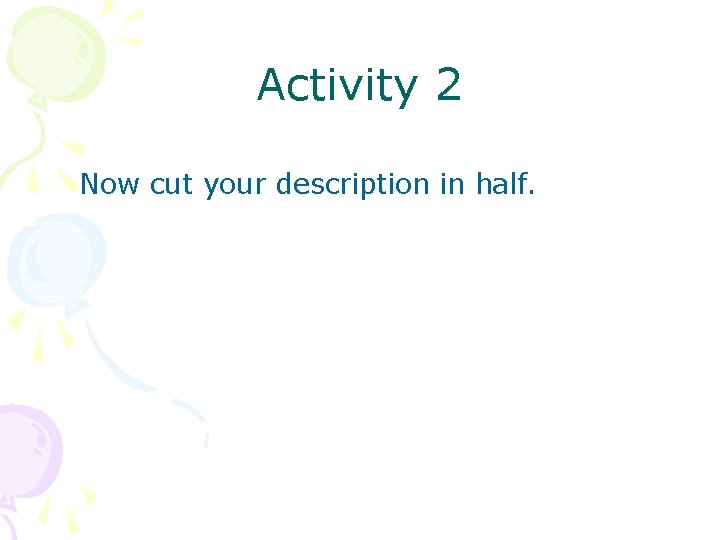 Activity 2

Now cut your description in half.